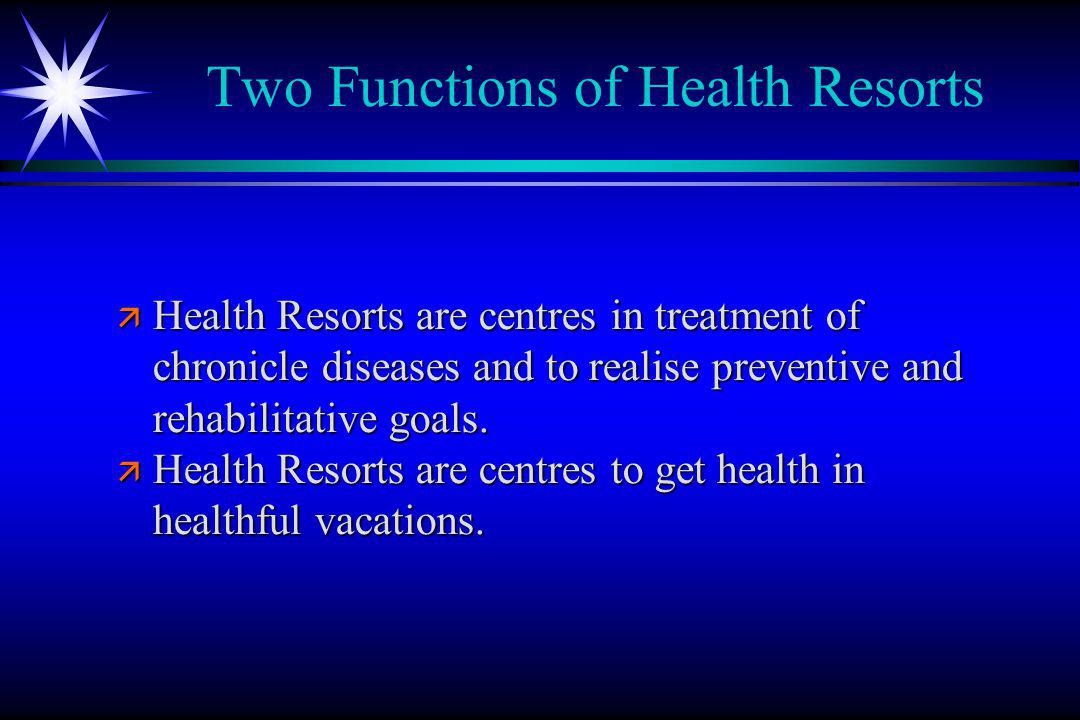 Two Functions of Health Resorts

ä Health Resorts are centres in treatment of chronicle diseases and to realise preventive and rehabilitative goals.
ä Health Resorts are centres to get health in healthful vacations.